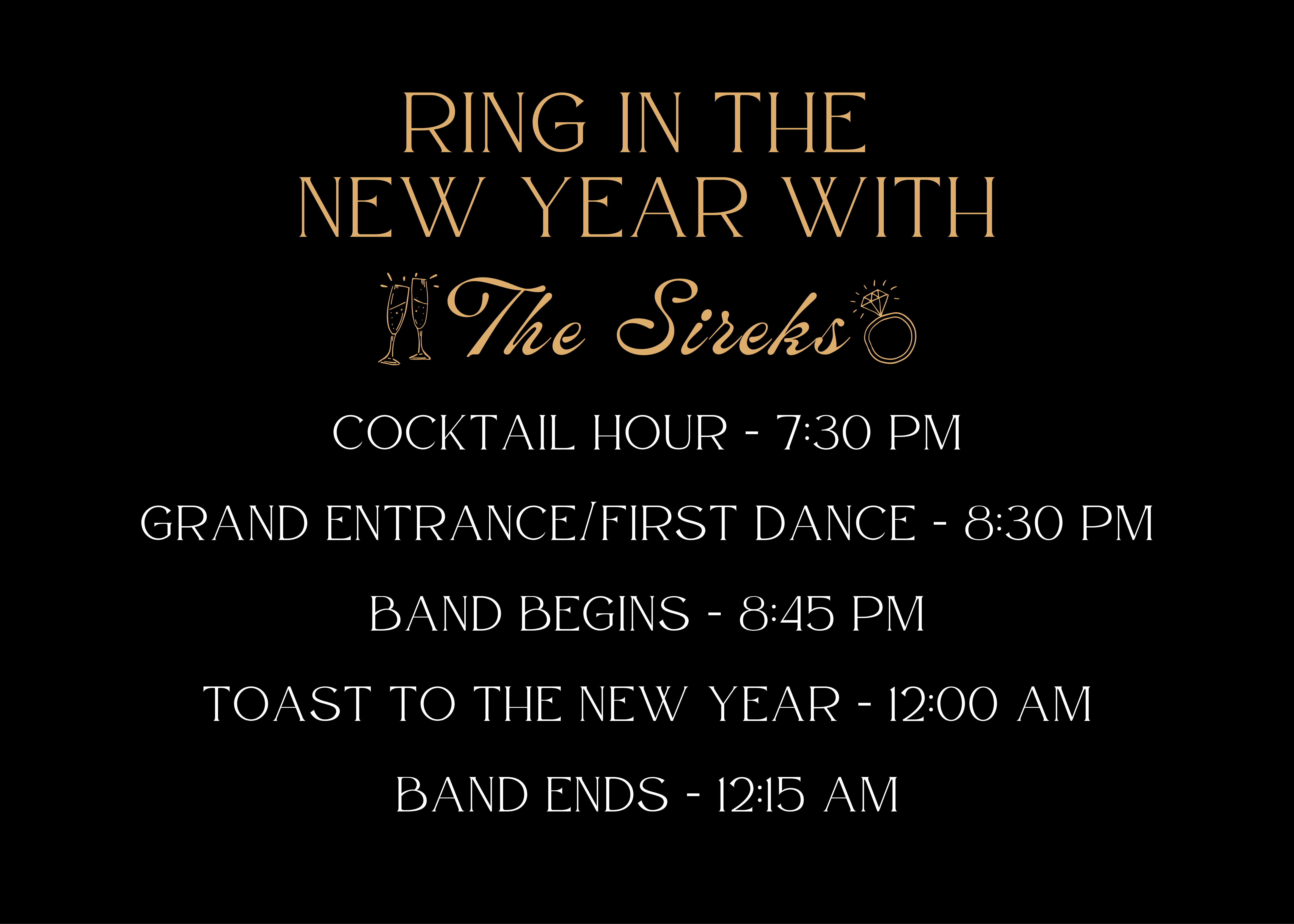 RING IN THE NEW YEAR WITH

The Sireks

COCKTAIL HOUR - 7:30 PM

GRAND ENTRANCE/FIRST DANCE - 8:30 PM

BAND BEGINS - 8:45 PM

TOAST TO THE NEW YEAR - 12:00 AM

BAND ENDS - 12:15 AM